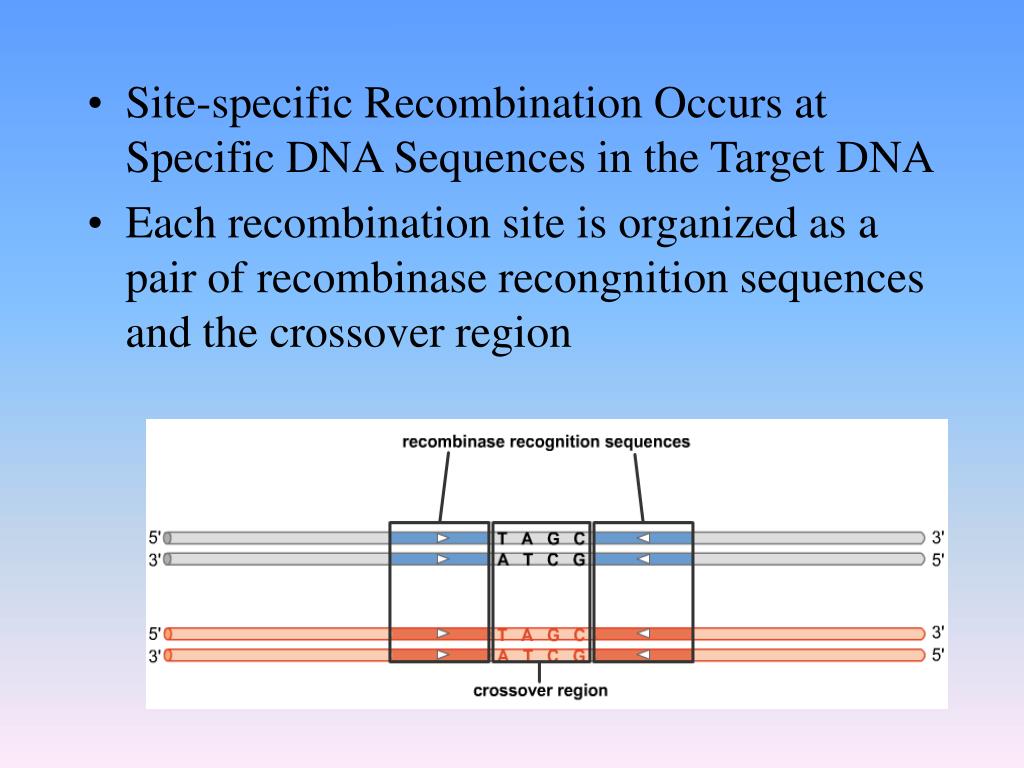 • Site-specific Recombination Occurs at Specific DNA Sequences in the Target DNA

• Each recombination site is organized as a pair of recombinase recongnition sequences and the crossover region

recombinase recognition sequences

5' T A G C 3'
3' A T C G 5'

5' T A G C 3'
3' A T C G 5'

crossover region